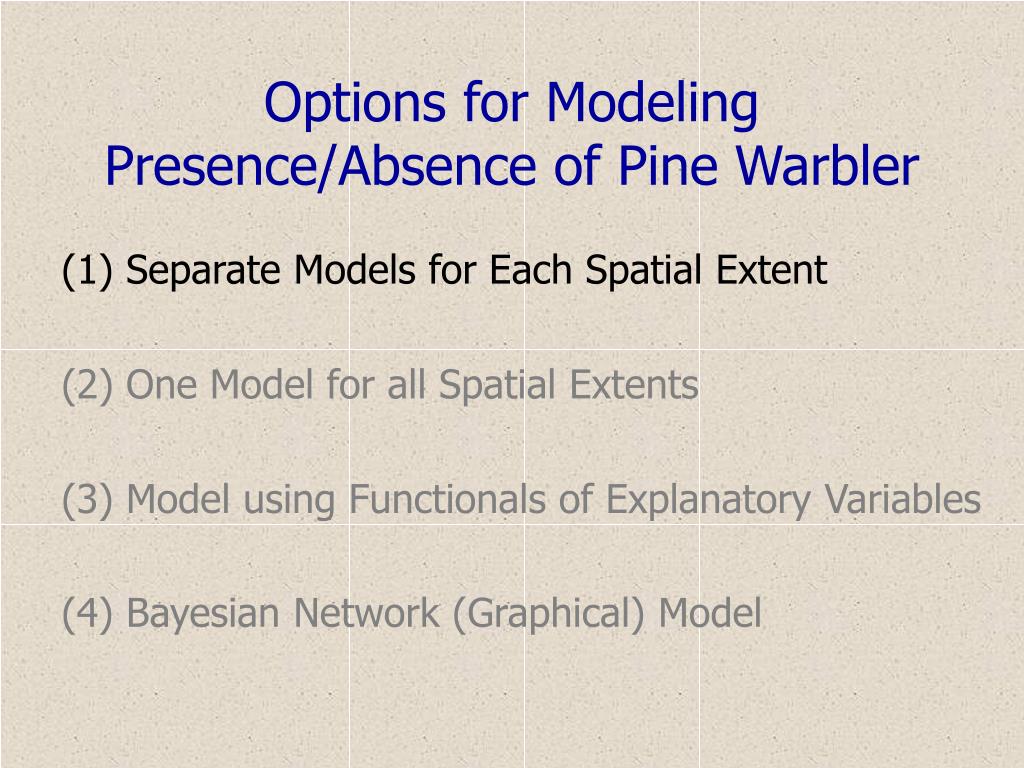 Options for Modeling Presence/Absence of Pine Warbler

(1) Separate Models for Each Spatial Extent

(2) One Model for all Spatial Extents

(3) Model using Functionals of Explanatory Variables

(4) Bayesian Network (Graphical) Model